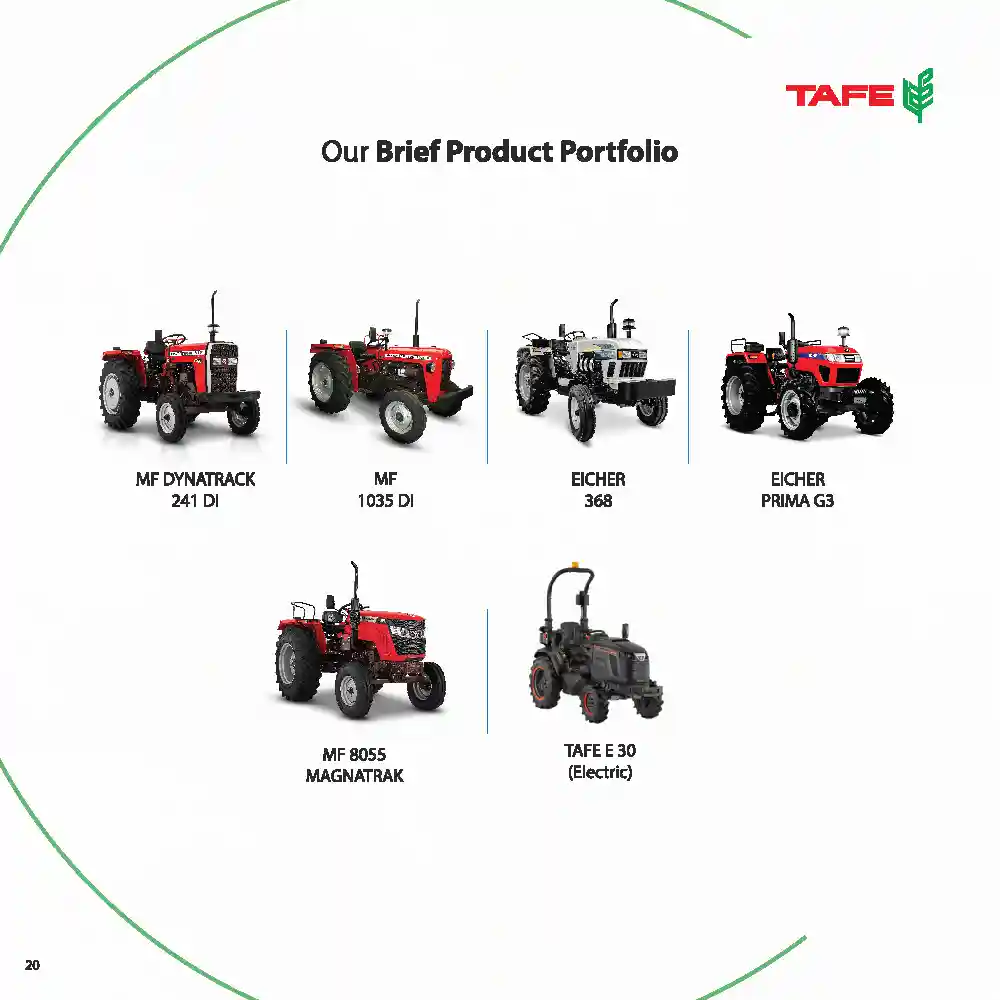 TAFE

Our Brief Product Portfolio

MF DYNATRACK 241 DI

MF 1035 DI

EICHER 368

EICHER PRIMA G3

MF 8055 MAGNATRAK

TAFE E 30 (Electric)

20